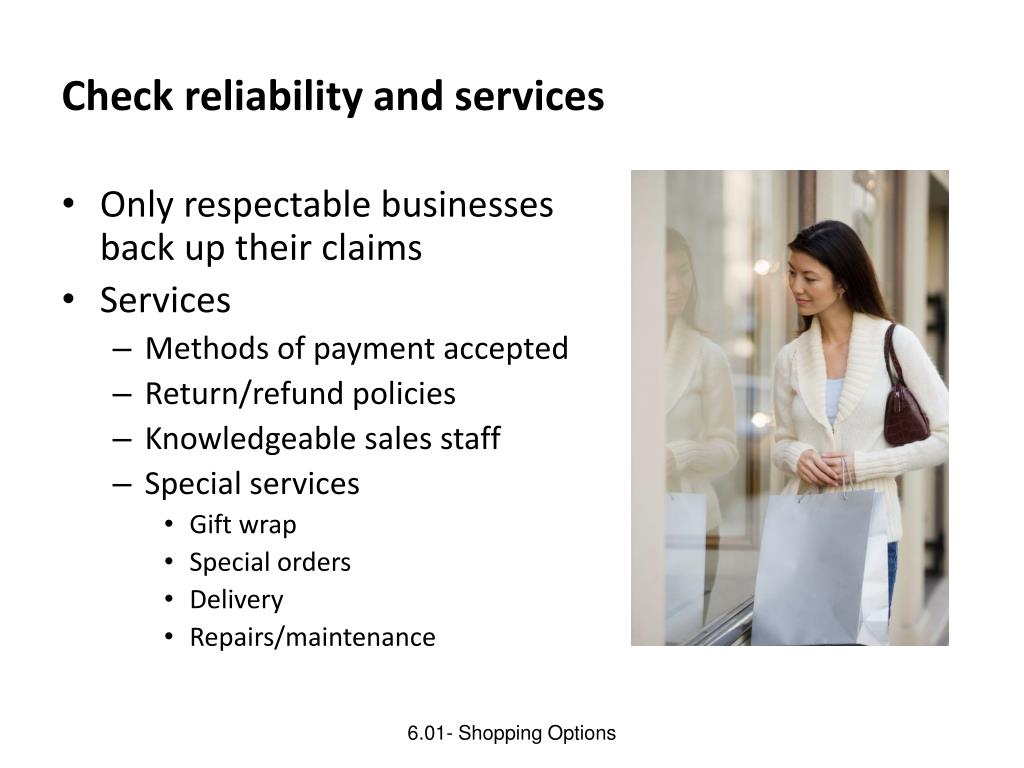 Check reliability and services

• Only respectable businesses back up their claims
• Services
– Methods of payment accepted
– Return/refund policies
– Knowledgeable sales staff
– Special services
• Gift wrap
• Special orders
• Delivery
• Repairs/maintenance

6.01- Shopping Options